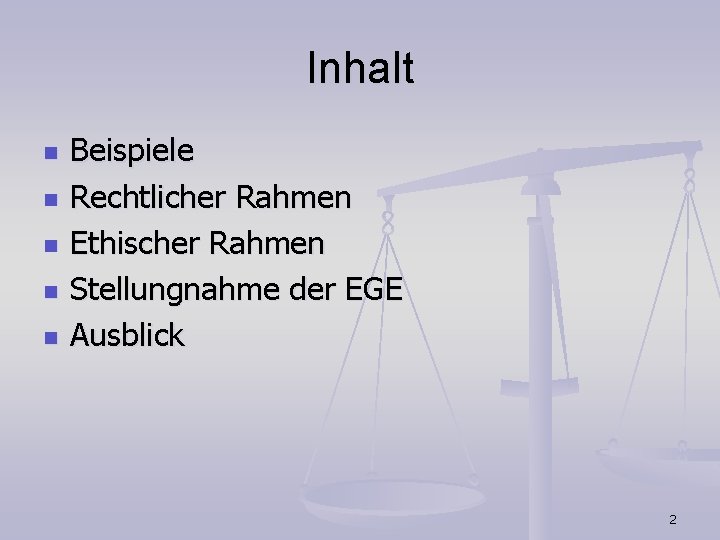 Inhalt

- Beispiele
- Rechtlicher Rahmen
- Ethischer Rahmen
- Stellungnahme der EGE
- Ausblick

2